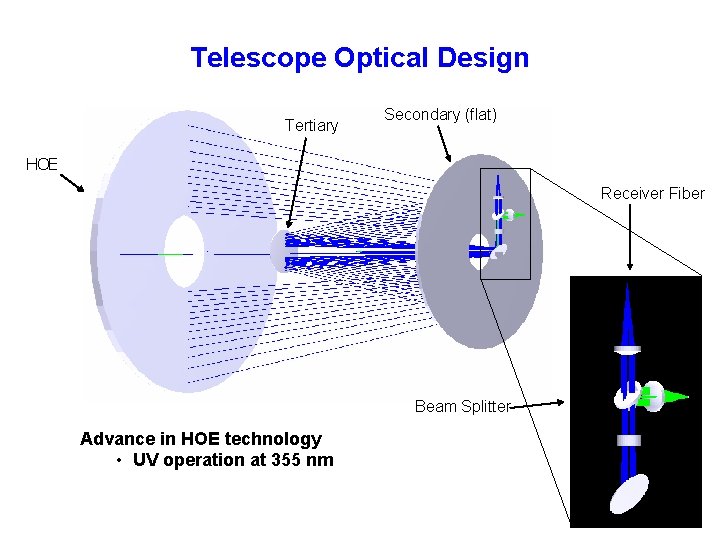 Telescope Optical Design

HOE

Tertiary

Secondary (flat)

Receiver Fiber

Beam Splitter

Advance in HOE technology
• UV operation at 355 nm